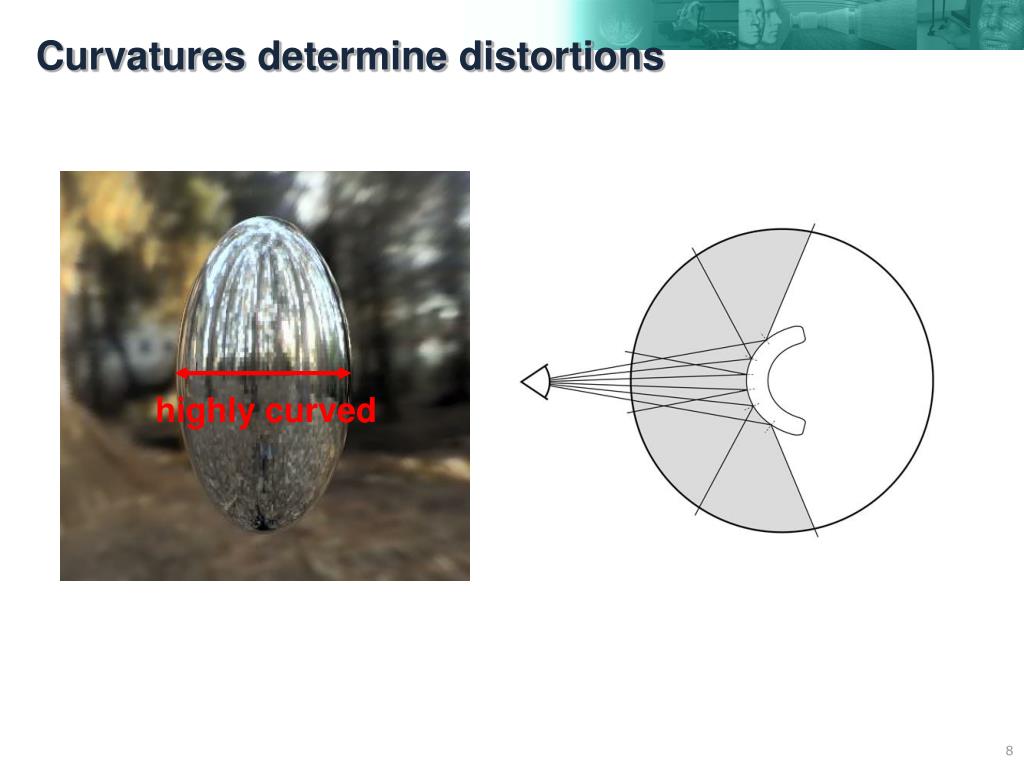 Curvatures determine distortions

highly curved

8